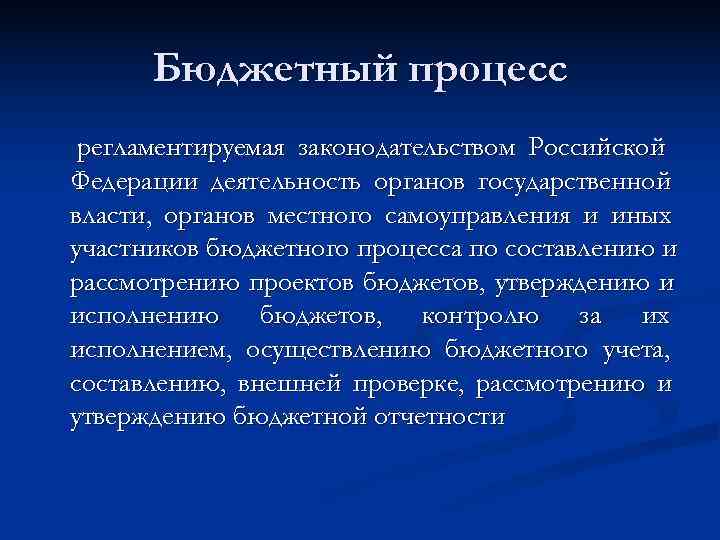 Бюджетный процесс

регламентируемая законодательством Российской Федерации деятельность органов государственной власти, органов местного самоуправления и иных участников бюджетного процесса по составлению и рассмотрению проектов бюджетов, утверждению и исполнению бюджетов, контролю за их исполнением, осуществлению бюджетного учета, составлению, внешней проверке, рассмотрению и утверждению бюджетной отчетности